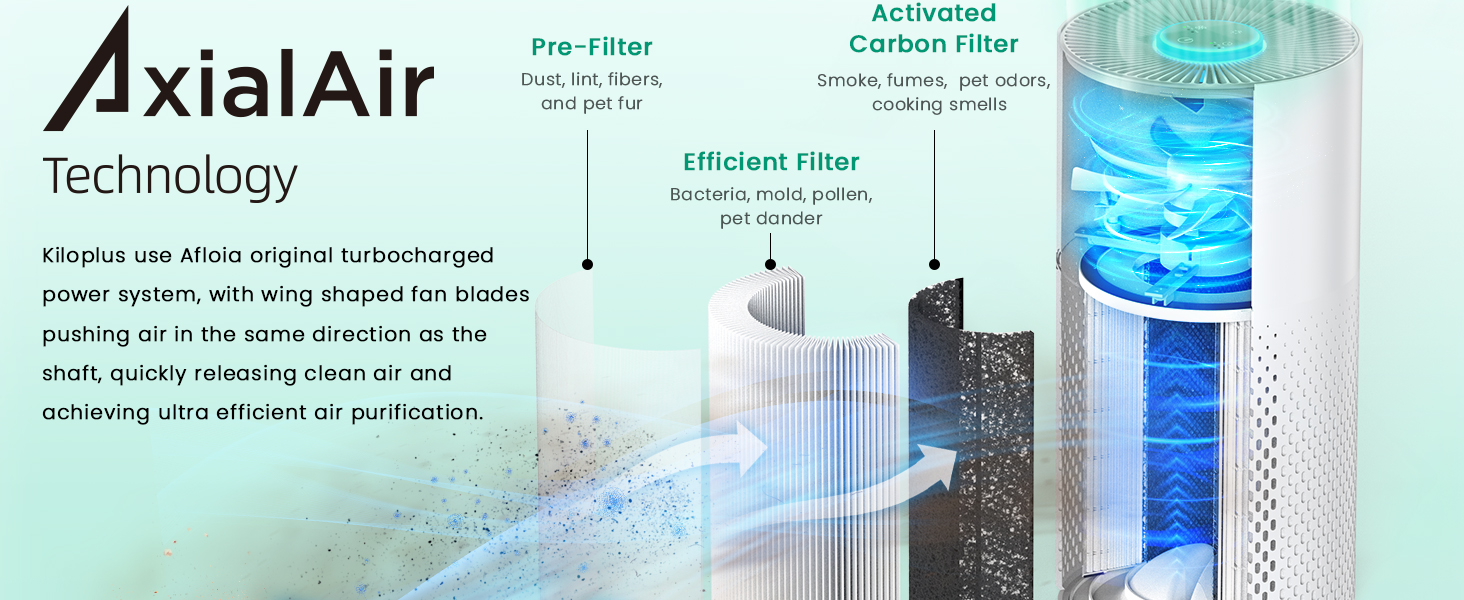 AxialAir
Technology

Kiloplus use Afloia original turbocharged power system, with wing shaped fan blades pushing air in the same direction as the shaft, quickly releasing clean air and achieving ultra efficient air purification.

Pre-Filter
Dust, lint, fibers, and pet fur

Efficient Filter
Bacteria, mold, pollen, pet dander

Activated Carbon Filter
Smoke, fumes, pet odors, cooking smells